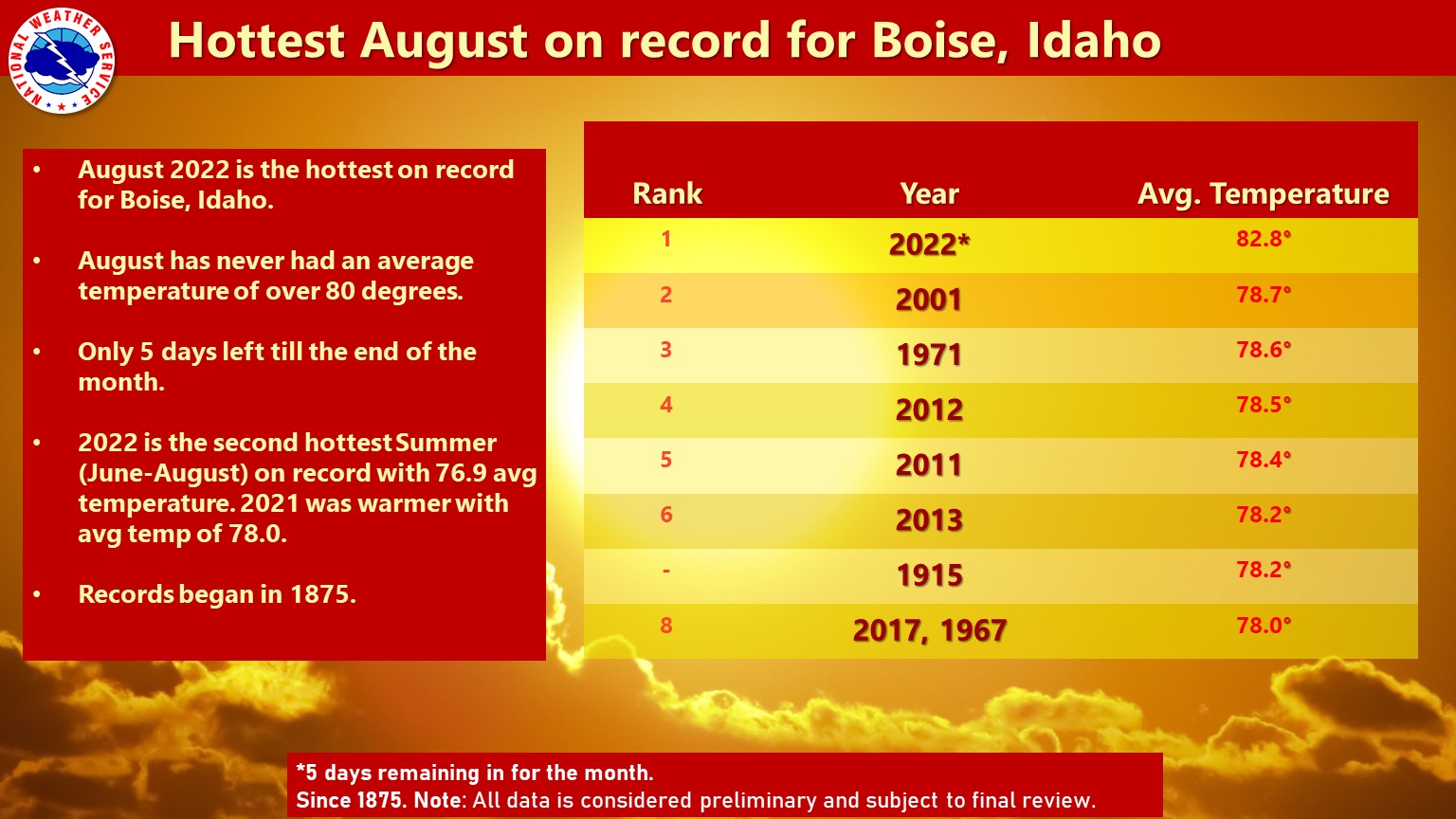 NATIONAL WEATHER SERVICE

Hottest August on record for Boise, Idaho

• August 2022 is the hottest on record for Boise, Idaho.

• August has never had an average temperature of over 80 degrees.

• Only 5 days left till the end of the month.

• 2022 is the second hottest Summer (June-August) on record with 76.9 avg temperature. 2021 was warmer with avg temp of 78.0.

• Records began in 1875.

| Rank | Year | Avg. Temperature |
|---|---|---|
| 1 | 2022* | 82.8° |
| 2 | 2001 | 78.7° |
| 3 | 1971 | 78.6° |
| 4 | 2012 | 78.5° |
| 5 | 2011 | 78.4° |
| 6 | 2013 | 78.2° |
| - | 1915 | 78.2° |
| 8 | 2017, 1967 | 78.0° |

*5 days remaining in for the month.
Since 1875. Note: All data is considered preliminary and subject to final review.